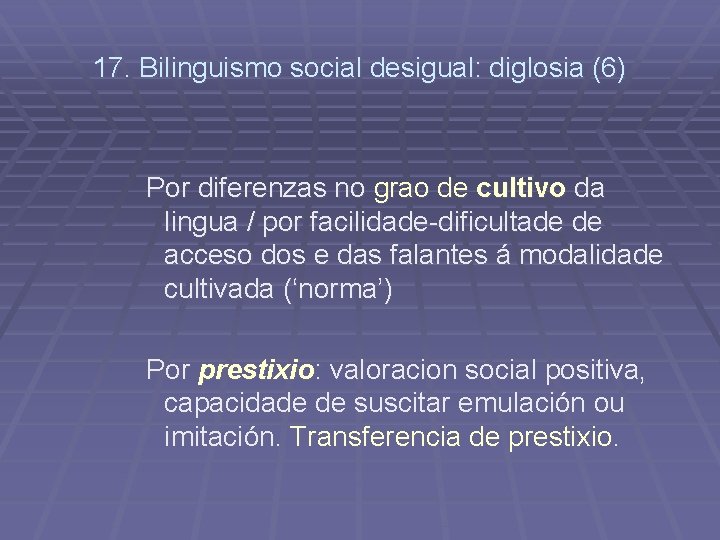 17. Bilinguismo social desigual: diglosia (6)

Por diferenzas no grao de cultivo da lingua / por facilidade-dificultade de acceso dos e das falantes á modalidade cultivada (‘norma’)

Por prestixio: valoracion social positiva, capacidade de suscitar emulación ou imitación. Transferencia de prestixio.